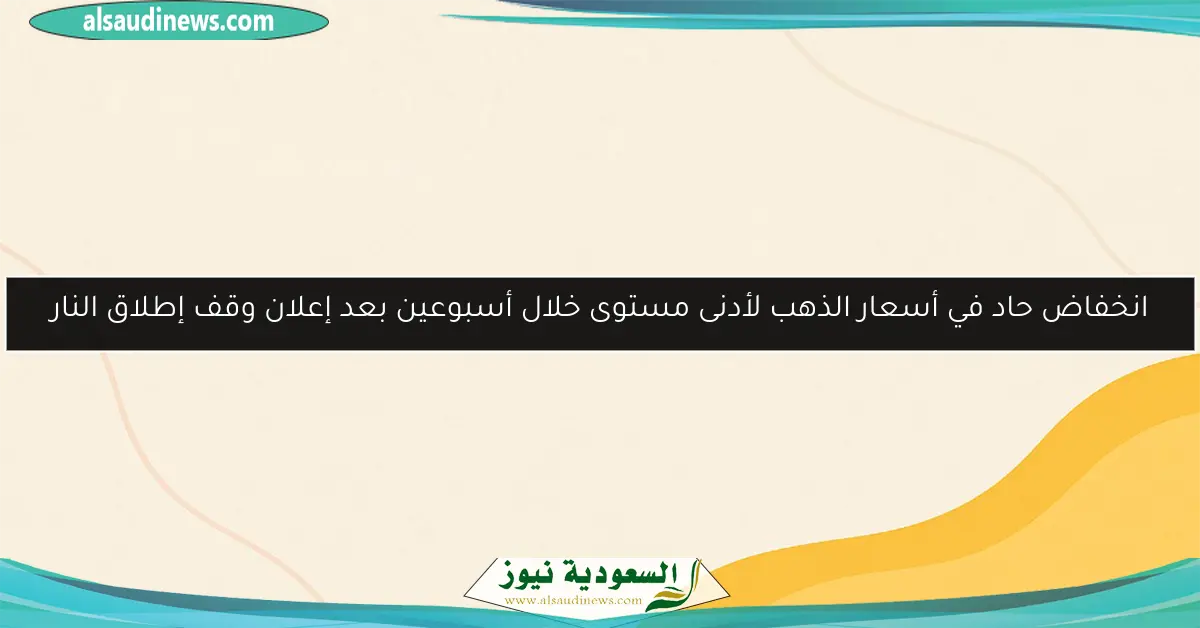 alsaudinews.com

انخفاض حاد في أسعار الذهب لأدنى مستوى خلال أسبوعين بعد إعلان وقف إطلاق النار

السعودية نيوز
www.alsaudinews.com